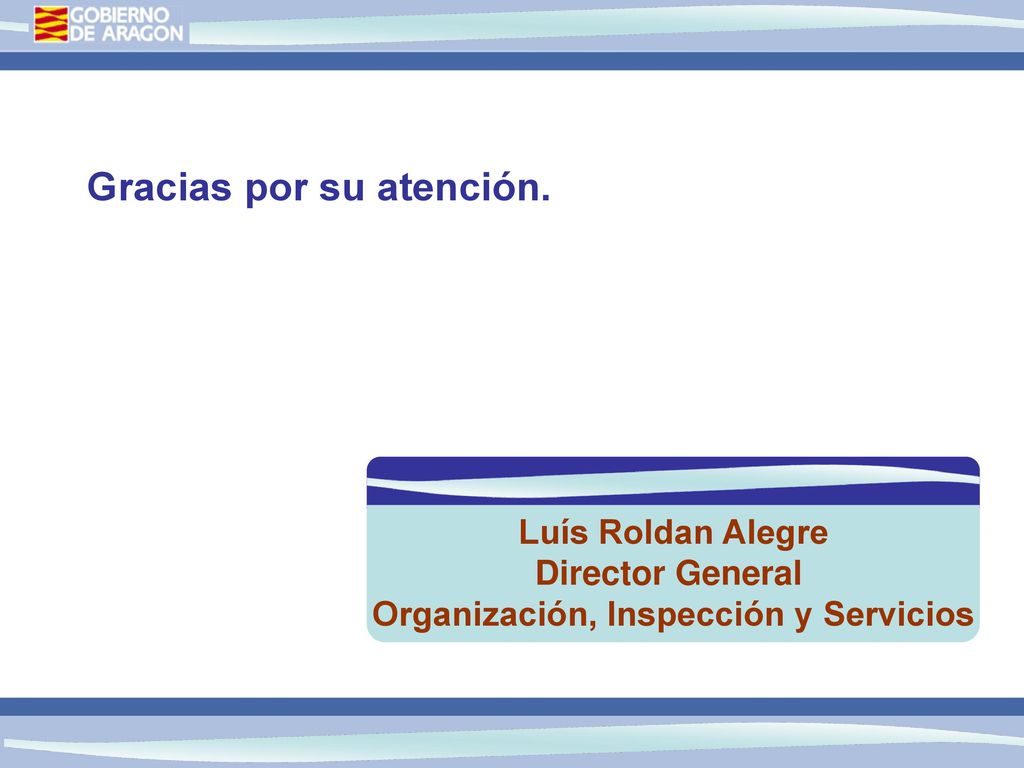 GOBIERNO DE ARAGON

Gracias por su atención.

Luís Roldan Alegre
Director General
Organización, Inspección y Servicios